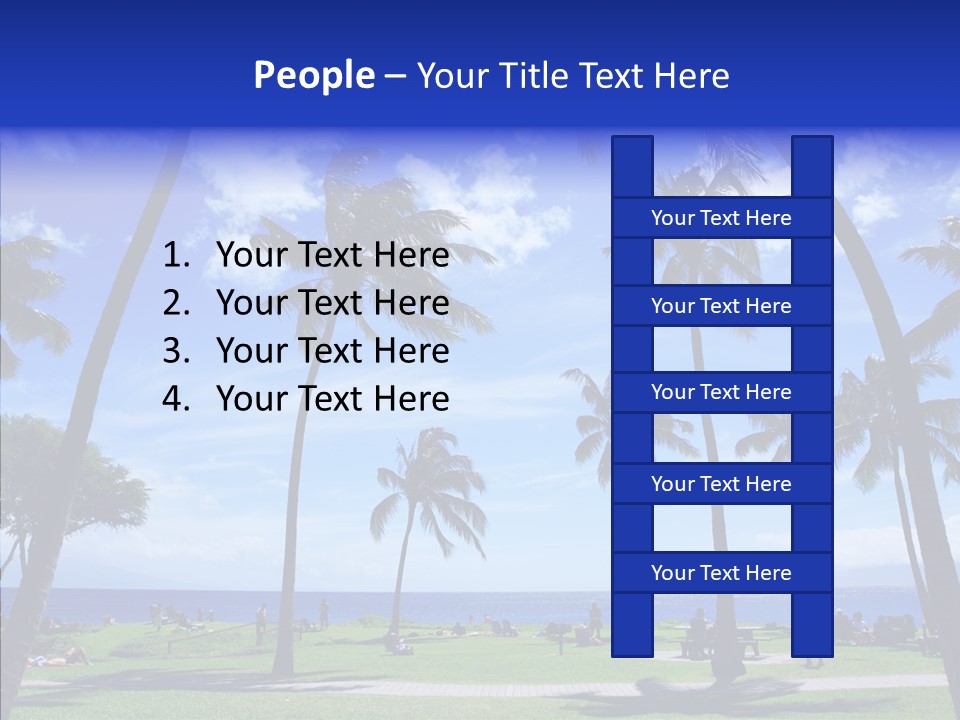 People – Your Title Text Here

1. Your Text Here
2. Your Text Here
3. Your Text Here
4. Your Text Here

Your Text Here

Your Text Here

Your Text Here

Your Text Here

Your Text Here